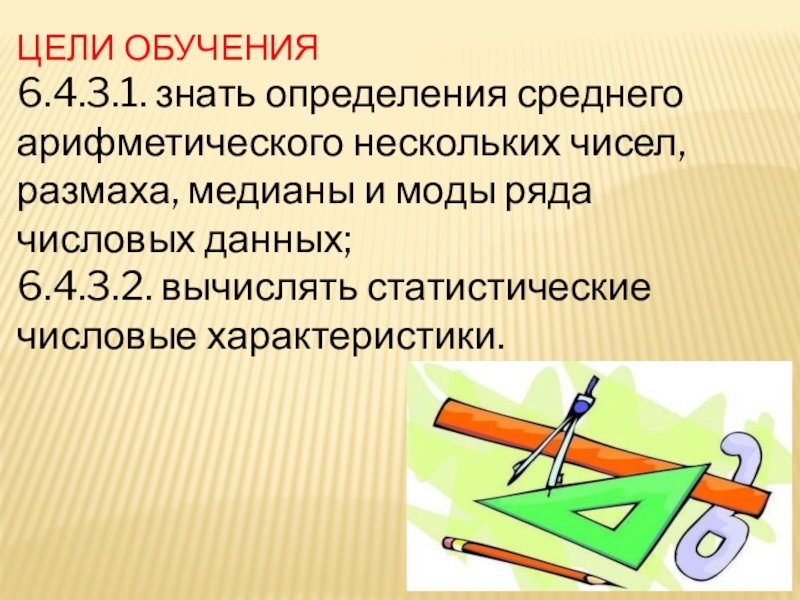 ЦЕЛИ ОБУЧЕНИЯ
6.4.3.1. знать определения среднего арифметического нескольких чисел, размаха, медианы и моды ряда числовых данных;
6.4.3.2. вычислять статистические числовые характеристики.